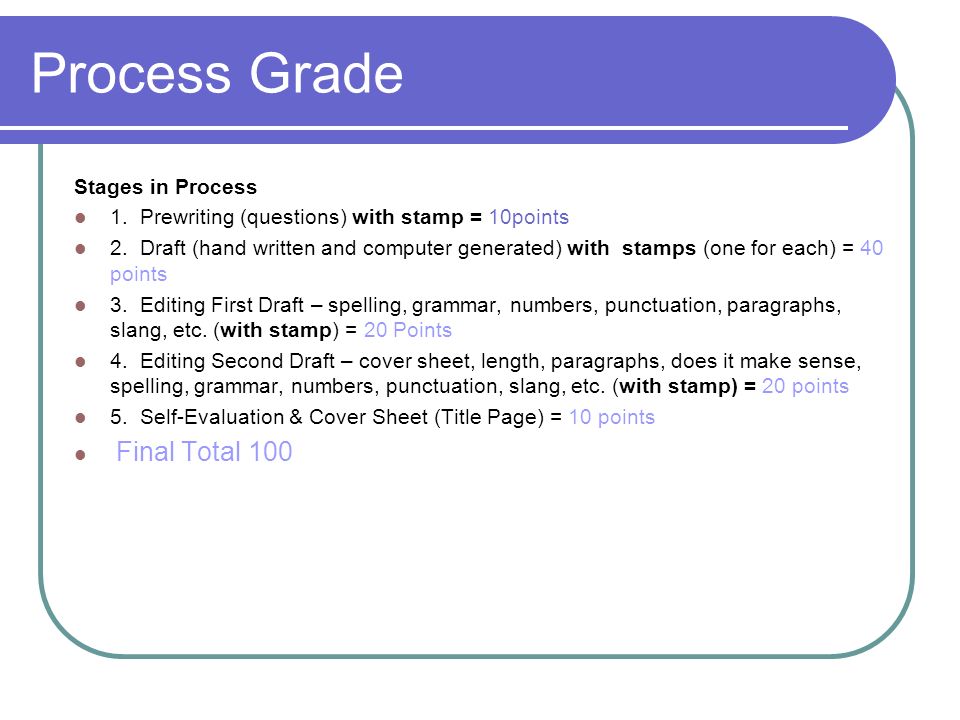 Process Grade

Stages in Process

- 1. Prewriting (questions) with stamp = 10points
- 2. Draft (hand written and computer generated) with stamps (one for each) = 40 points
- 3. Editing First Draft – spelling, grammar, numbers, punctuation, paragraphs, slang, etc. (with stamp) = 20 Points
- 4. Editing Second Draft – cover sheet, length, paragraphs, does it make sense, spelling, grammar, numbers, punctuation, slang, etc. (with stamp) = 20 points
- 5. Self-Evaluation & Cover Sheet (Title Page) = 10 points
- Final Total 100